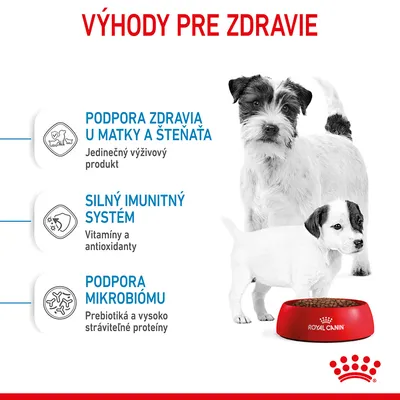 VÝHODY PRE ZDRAVIE

PODPORA ZDRAVIA U MATKY A ŠTEŇAŤA
Jedinečný výživový produkt

SILNÝ IMUNITNÝ SYSTÉM
Vitamíny a antioxidanty

PODPORA MIKROBIÓMU
Prebiotiká a vysoko stráviteľné proteíny

ROYAL CANIN